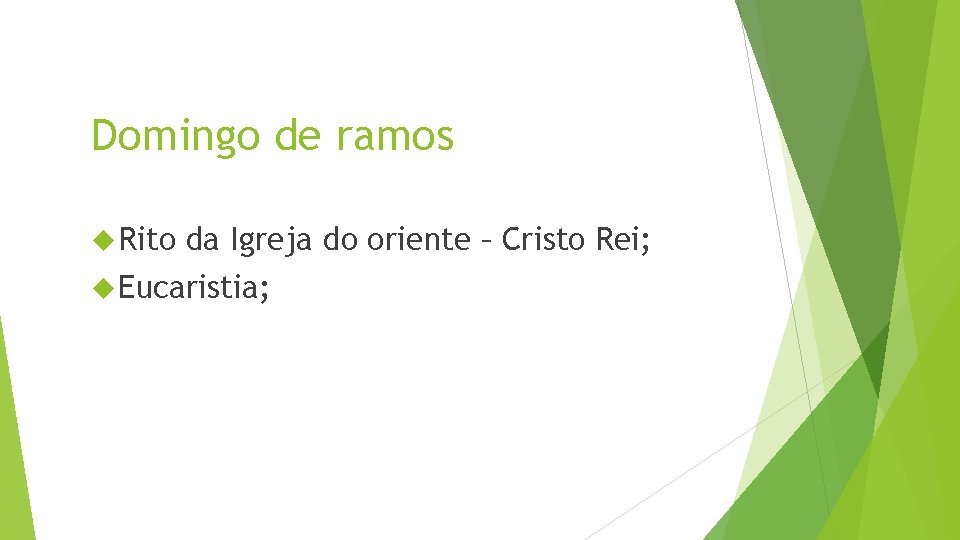 Domingo de ramos

Rito da Igreja do oriente – Cristo Rei;

Eucaristia;